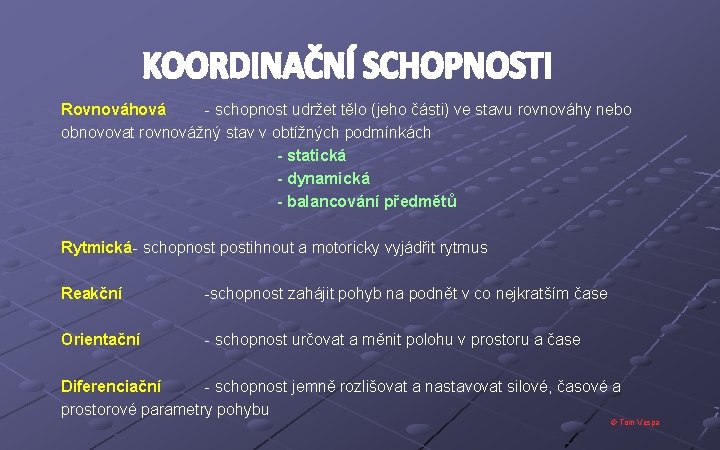 KOORDINAČNÍ SCHOPNOSTI

Rovnováhová - schopnost udržet tělo (jeho části) ve stavu rovnováhy nebo obnovovat rovnovážný stav v obtížných podmínkách

- statická
- dynamická
- balancování předmětů

Rytmická- schopnost postihnout a motoricky vyjádřit rytmus

Reakční -schopnost zahájit pohyb na podnět v co nejkratším čase

Orientační - schopnost určovat a měnit polohu v prostoru a čase

Diferenciační - schopnost jemně rozlišovat a nastavovat silové, časové a prostorové parametry pohybu

© Tom Vespa